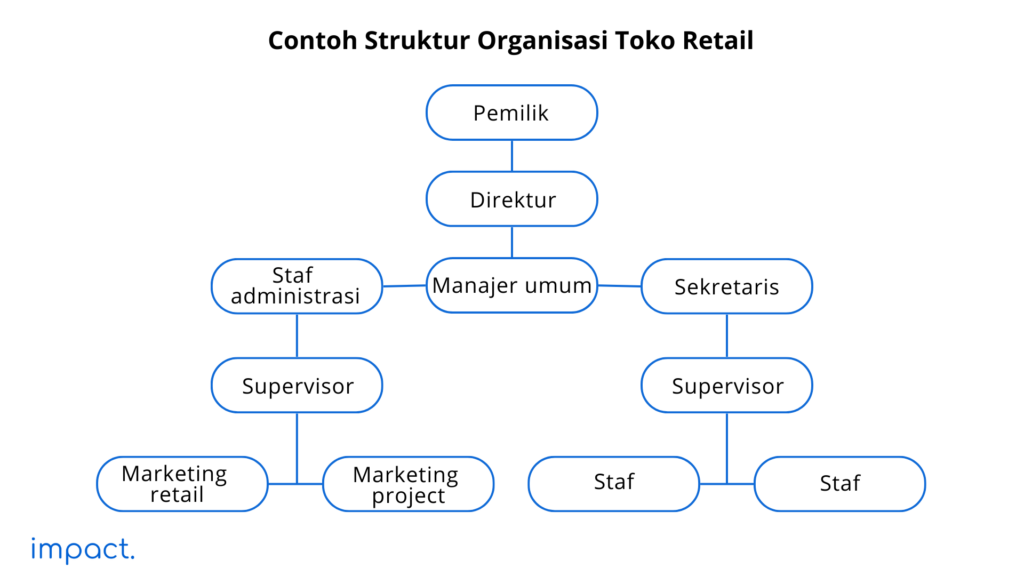 Contoh Struktur Organisasi Toko Retail

Pemilik

Direktur

Staf administrasi

Manajer umum

Sekretaris

Supervisor

Supervisor

Marketing retail

Marketing project

Staf

Staf

impact.